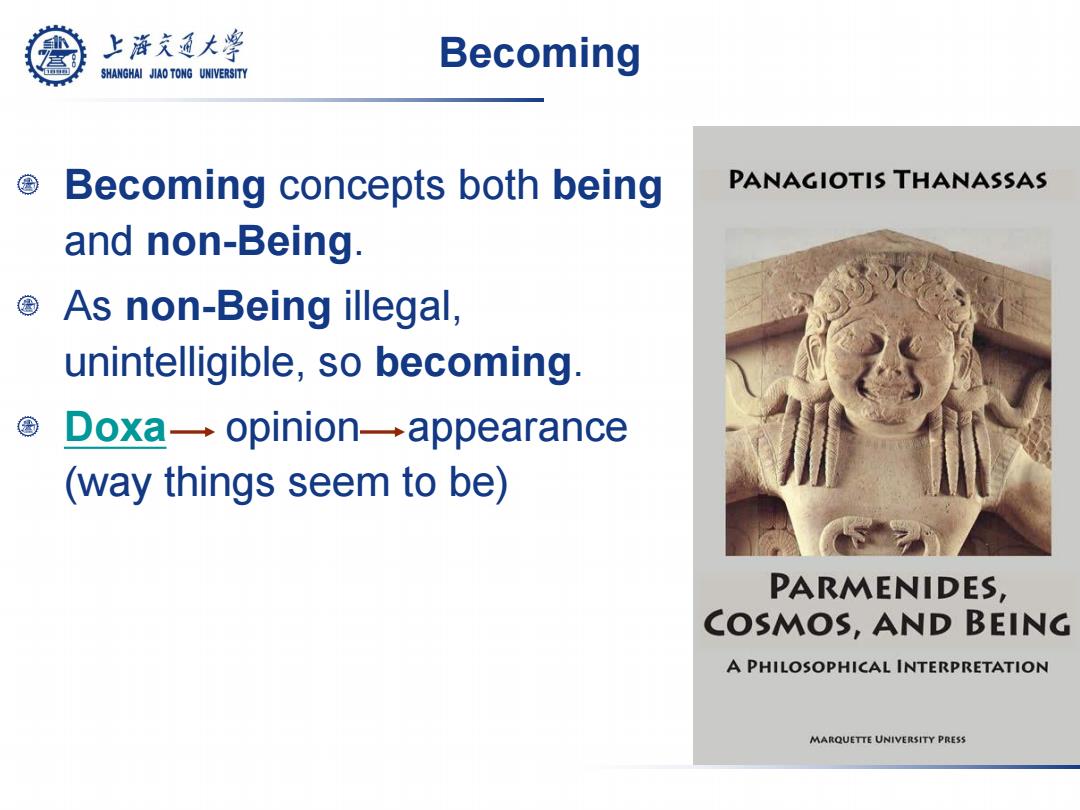 上海交通大學
SHANGHAI JIAO TONG UNIVERSITY

Becoming

Becoming concepts both being and non-Being.

As non-Being illegal, unintelligible, so becoming.

Doxa → opinion → appearance (way things seem to be)

PANAGIOTIS THANASSAS

PARMENIDES, COSMOS, AND BEING

A PHILOSOPHICAL INTERPRETATION

MARQUETTE UNIVERSITY PRESS